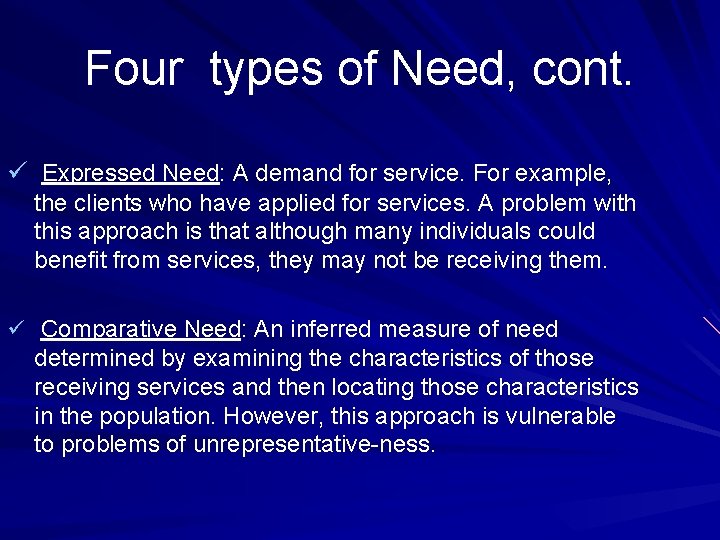 Four types of Need, cont.

✓ Expressed Need: A demand for service. For example, the clients who have applied for services. A problem with this approach is that although many individuals could benefit from services, they may not be receiving them.

✓ Comparative Need: An inferred measure of need determined by examining the characteristics of those receiving services and then locating those characteristics in the population. However, this approach is vulnerable to problems of unrepresentative-ness.